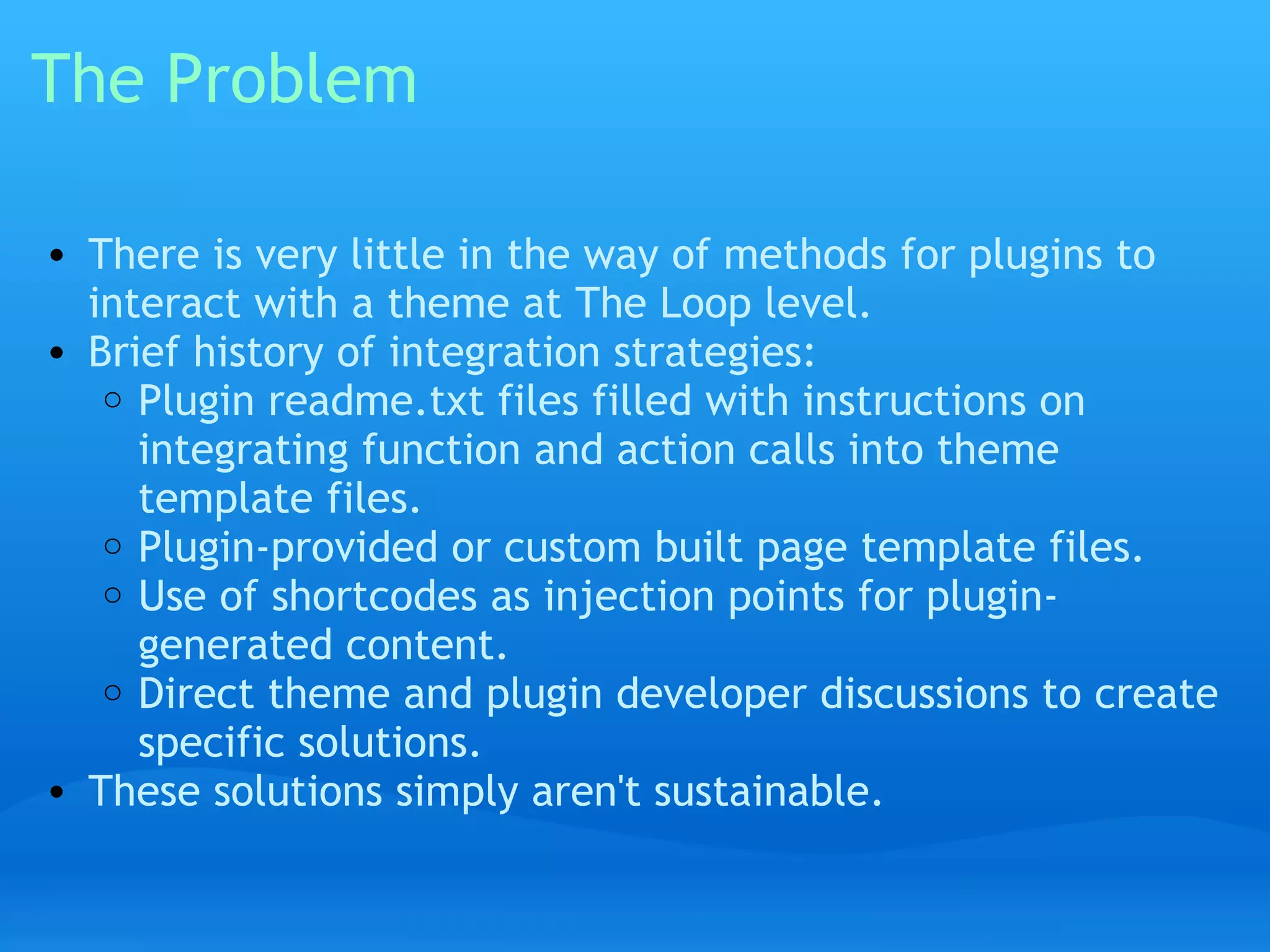 The Problem

- There is very little in the way of methods for plugins to interact with a theme at The Loop level.
- Brief history of integration strategies:
  - Plugin readme.txt files filled with instructions on integrating function and action calls into theme template files.
  - Plugin-provided or custom built page template files.
  - Use of shortcodes as injection points for plugin-generated content.
  - Direct theme and plugin developer discussions to create specific solutions.
- These solutions simply aren't sustainable.